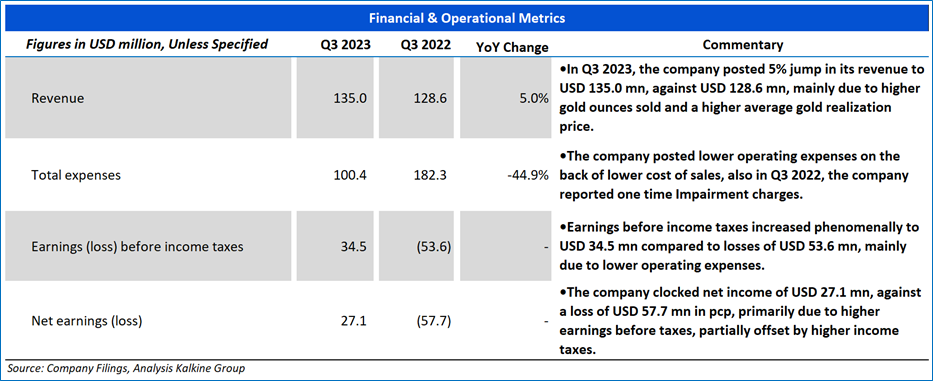 Financial & Operational Metrics

| Figures in USD million, Unless Specified | Q3 2023 | Q3 2022 | YoY Change | Commentary |
|---|---|---|---|---|
| Revenue | 135.0 | 128.6 | 5.0% | •In Q3 2023, the company posted 5% jump in its revenue to USD 135.0 mn, against USD 128.6 mn, mainly due to higher gold ounces sold and a higher average gold realization price. |
| Total expenses | 100.4 | 182.3 | -44.9% | •The company posted lower operating expenses on the back of lower cost of sales, also in Q3 2022, the company reported one time Impairment charges. |
| Earnings (loss) before income taxes | 34.5 | (53.6) | - | •Earnings before income taxes increased phenomenally to USD 34.5 mn compared to losses of USD 53.6 mn, mainly due to lower operating expenses. |
| Net earnings (loss) | 27.1 | (57.7) | - | •The company clocked net income of USD 27.1 mn, against a loss of USD 57.7 mn in pcp, primarily due to higher earnings before taxes, partially offset by higher income taxes. |

Source: Company Filings, Analysis Kalkine Group